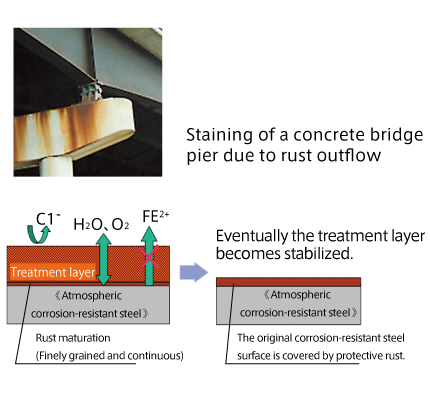 Staining of a concrete bridge pier due to rust outflow

$C1^-$

$H_2O$、$O_2$

$FE^{2+}$

Treatment layer

《Atmospheric corrosion-resistant steel》

Rust maturation (Finely grained and continuous)

Eventually the treatment layer becomes stabilized.

《Atmospheric corrosion-resistant steel》

The original corrosion-resistant steel surface is covered by protective rust.